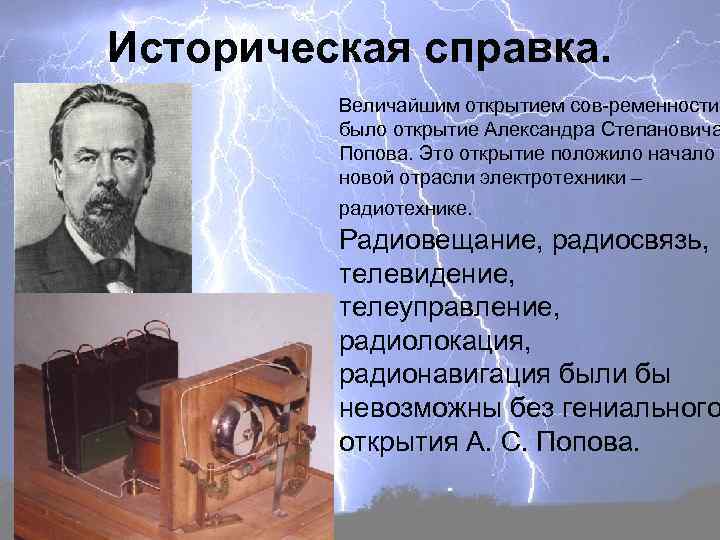 Историческая справка.

Величайшим открытием сов-ременности было открытие Александра Степановича Попова. Это открытие положило начало новой отрасли электротехники – радиотехнике.

Радиовещание, радиосвязь, телевидение, телеуправление, радиолокация, радионавигация были бы невозможны без гениального открытия А. С. Попова.